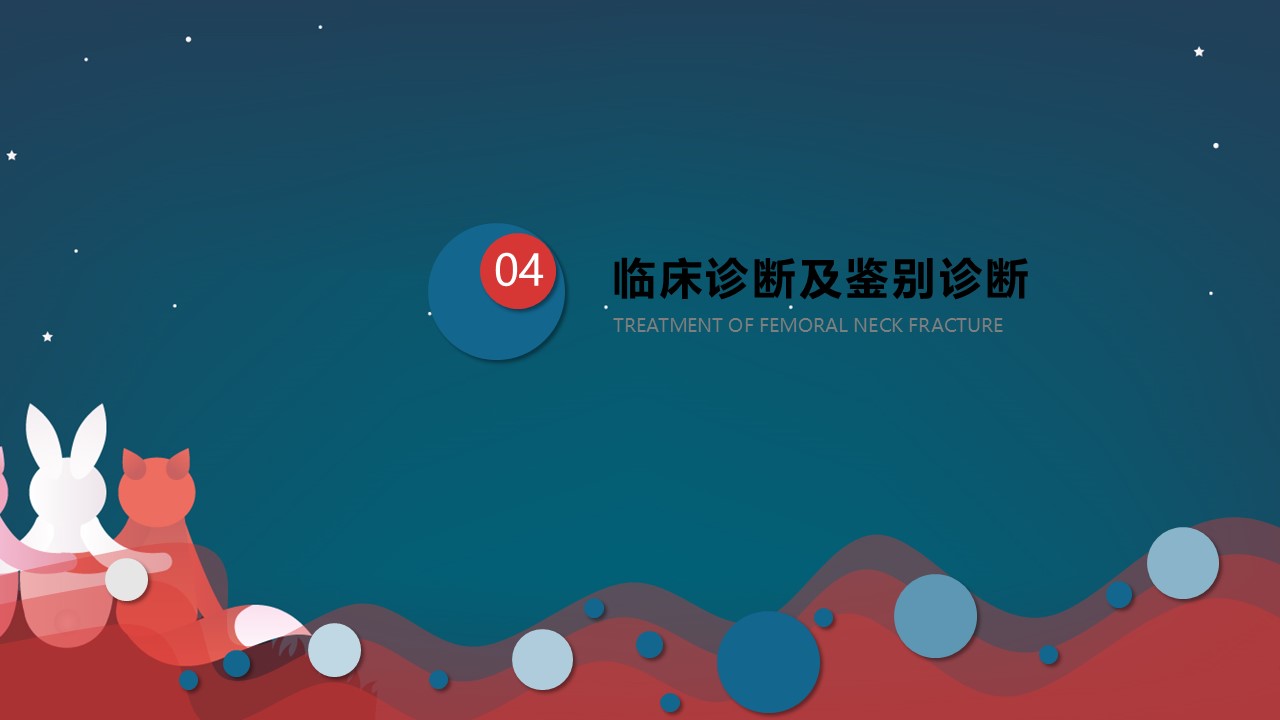 04

临床诊断及鉴别诊断

TREATMENT OF FEMORAL NECK FRACTURE